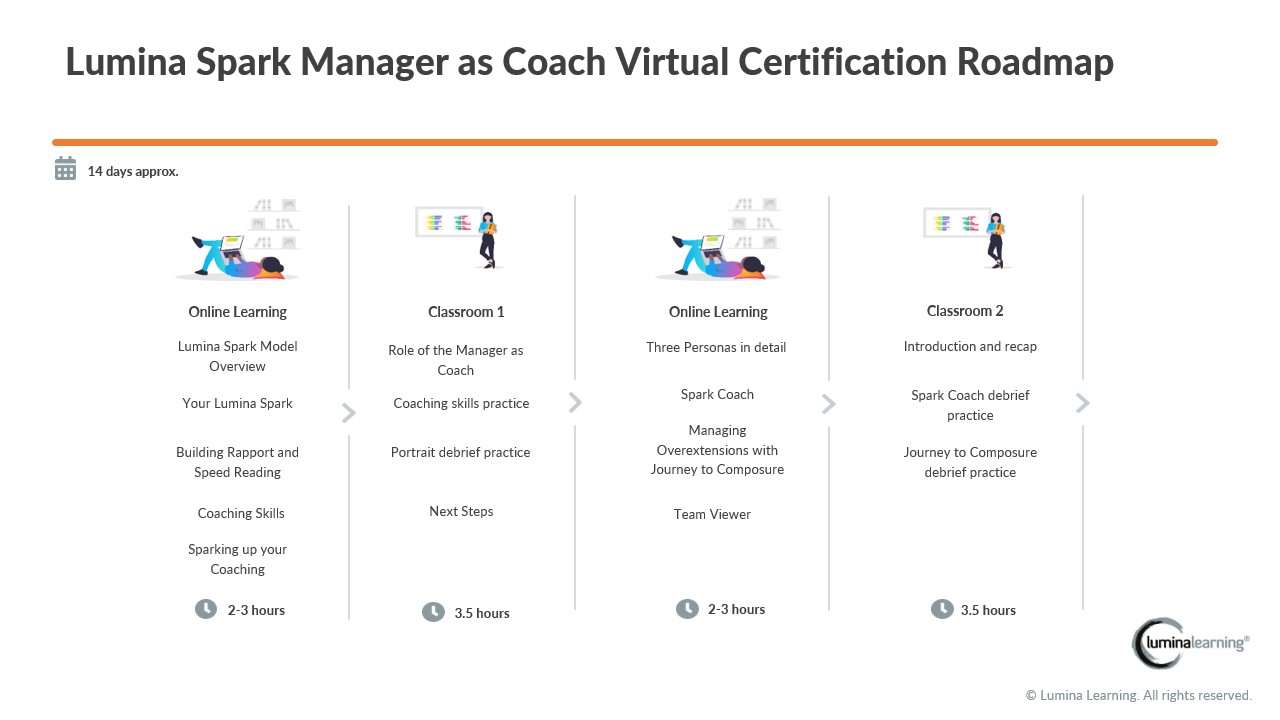 Lumina Spark Manager as Coach Virtual Certification Roadmap

14 days approx.

Online Learning

Lumina Spark Model Overview

Your Lumina Spark

Building Rapport and Speed Reading

Coaching Skills

Sparking up your Coaching

2-3 hours

Classroom 1

Role of the Manager as Coach

Coaching skills practice

Portrait debrief practice

Next Steps

3.5 hours

Online Learning

Three Personas in detail

Spark Coach

Managing Overextensions with Journey to Composure

Team Viewer

2-3 hours

Classroom 2

Introduction and recap

Spark Coach debrief practice

Journey to Composure debrief practice

3.5 hours

luminalearning®

© Lumina Learning. All rights reserved.